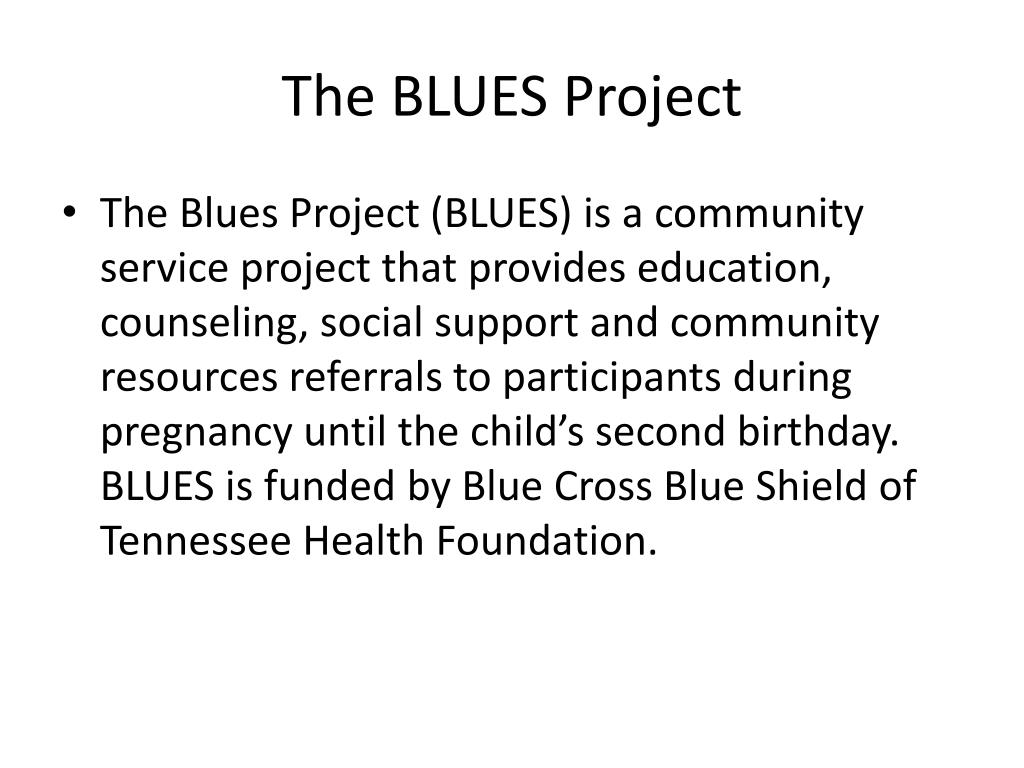 The BLUES Project

• The Blues Project (BLUES) is a community service project that provides education, counseling, social support and community resources referrals to participants during pregnancy until the child’s second birthday. BLUES is funded by Blue Cross Blue Shield of Tennessee Health Foundation.